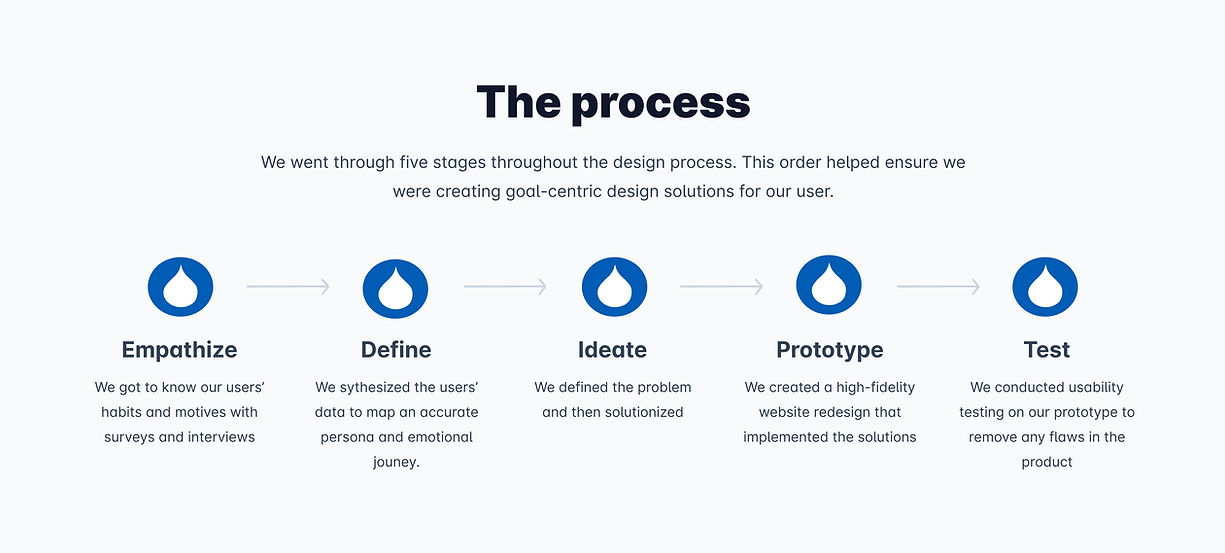 The process

We went through five stages throughout the design process. This order helped ensure we were creating goal-centric design solutions for our user.

Empathize

We got to know our users' habits and motives with surveys and interviews

Define

We sythesized the users' data to map an accurate persona and emotional jouney.

Ideate

We defined the problem and then solutionized

Prototype

We created a high-fidelity website redesign that implemented the solutions

Test

We conducted usability testing on our prototype to remove any flaws in the product